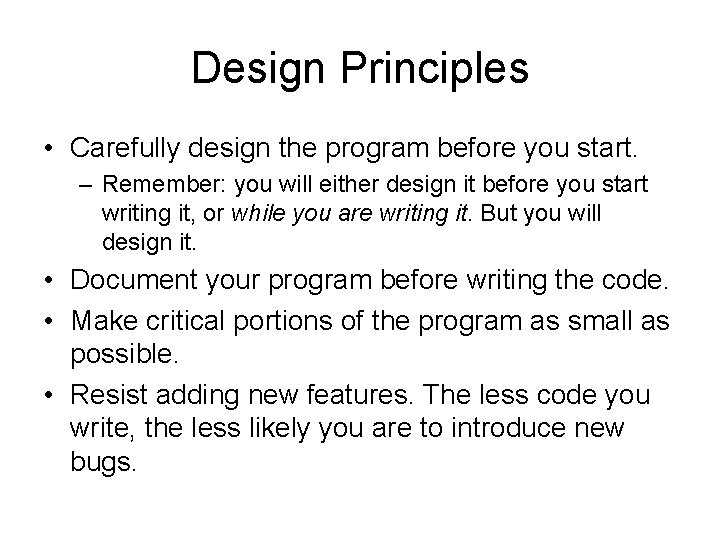 Design Principles

• Carefully design the program before you start.
– Remember: you will either design it before you start writing it, or while you are writing it. But you will design it.
• Document your program before writing the code.
• Make critical portions of the program as small as possible.
• Resist adding new features. The less code you write, the less likely you are to introduce new bugs.